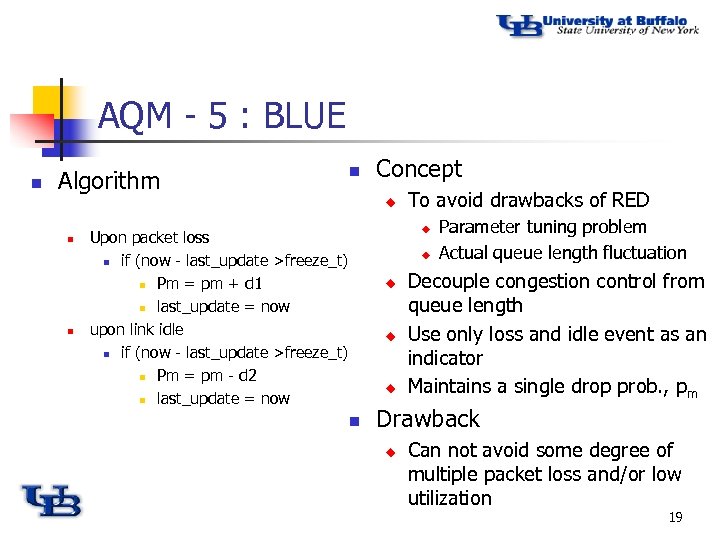 UB University at Buffalo
State University of New York

AQM - 5 : BLUE

Algorithm

Upon packet loss

if (now - last_update >freeze_t)

Pm = pm + d1

last_update = now

upon link idle

if (now - last_update >freeze_t)

Pm = pm - d2

last_update = now

Concept

To avoid drawbacks of RED

Parameter tuning problem

Actual queue length fluctuation

Decouple congestion control from queue length

Use only loss and idle event as an indicator

Maintains a single drop prob., $p_m$

Drawback

Can not avoid some degree of multiple packet loss and/or low utilization

UB

19